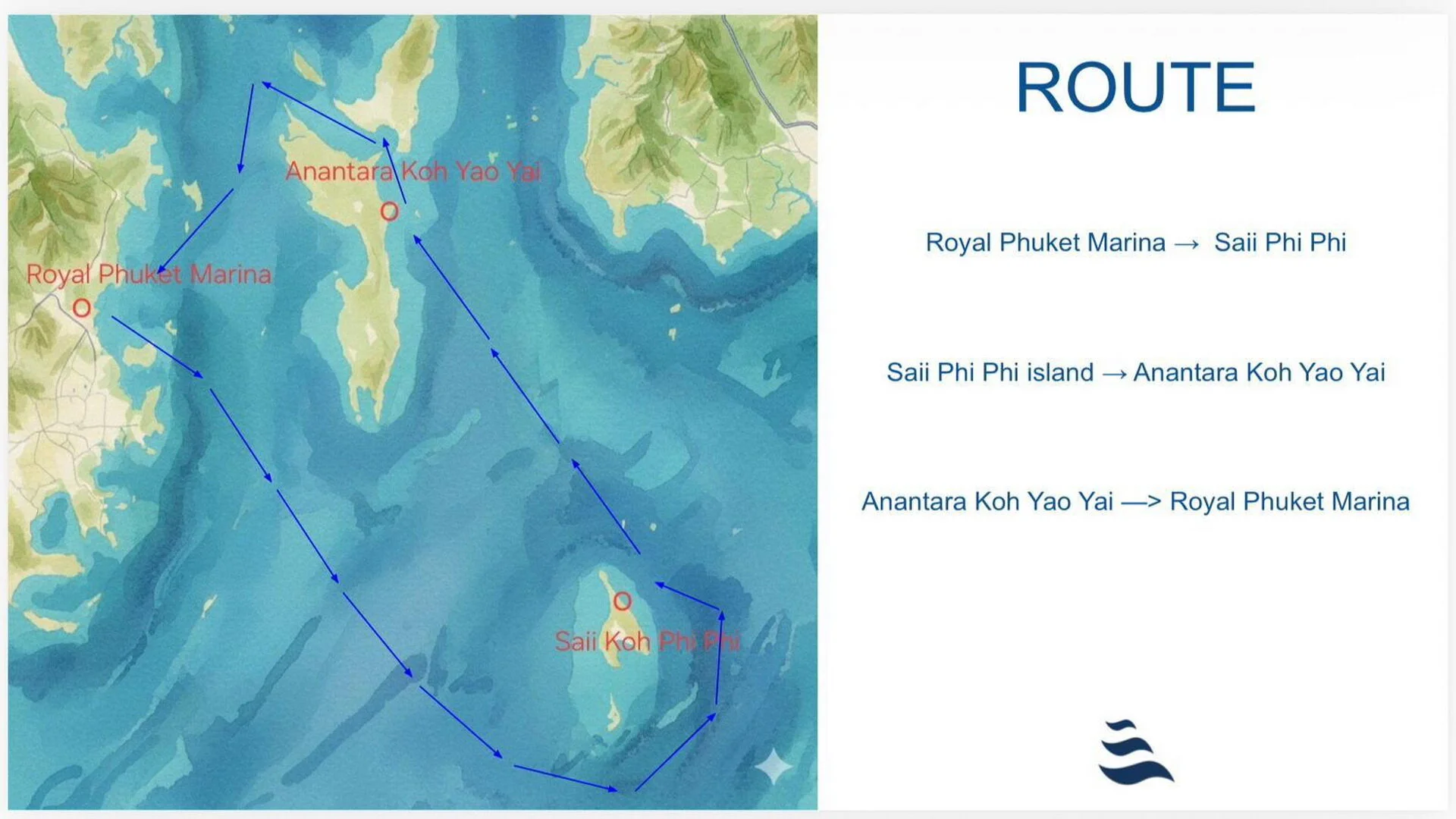 Anantara Koh Yao Yai

Royal Phuket Marina

Saii Koh Phi Phi

ROUTE

Royal Phuket Marina → Saii Phi Phi

Saii Phi Phi island → Anantara Koh Yao Yai

Anantara Koh Yao Yai —> Royal Phuket Marina